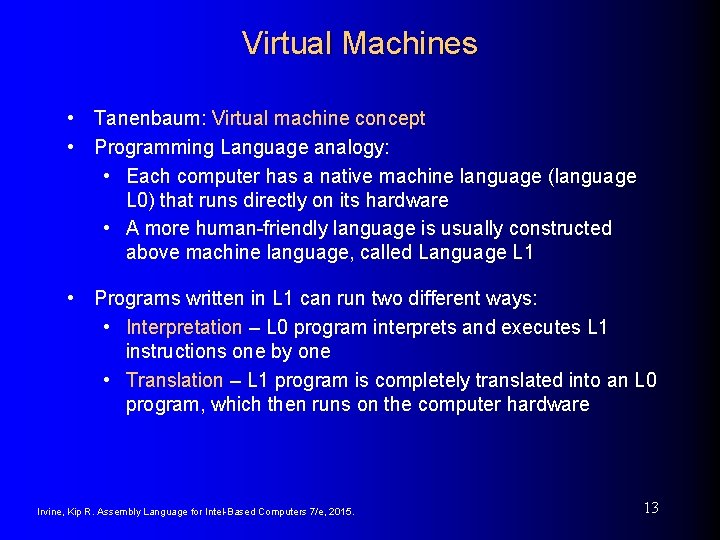 Virtual Machines

• Tanenbaum: Virtual machine concept
• Programming Language analogy:
  • Each computer has a native machine language (language L0) that runs directly on its hardware
  • A more human-friendly language is usually constructed above machine language, called Language L1

• Programs written in L1 can run two different ways:
  • Interpretation – L0 program interprets and executes L1 instructions one by one
  • Translation – L1 program is completely translated into an L0 program, which then runs on the computer hardware

Irvine, Kip R. Assembly Language for Intel-Based Computers 7/e, 2015.

13